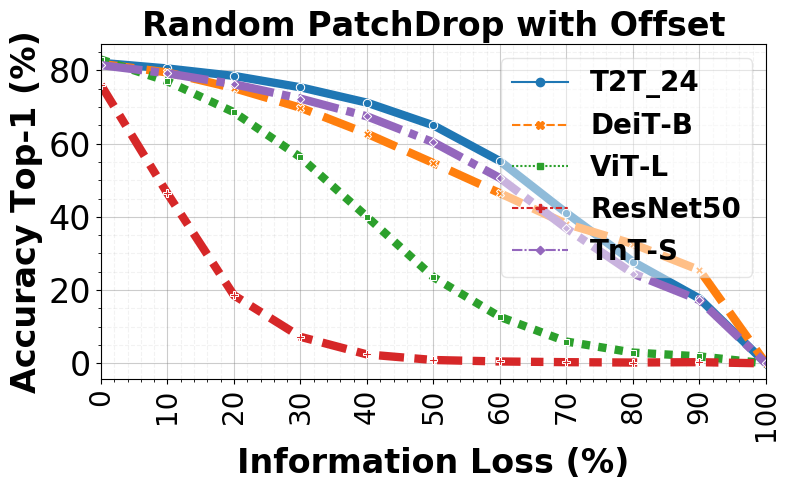 Random PatchDrop with Offset

Accuracy Top-1 (%)

80
60
40
20
0

T2T_24
DeiT-B
ViT-L
ResNet50
TnT-S

0
10
20
30
40
50
60
70
80
90
100

Information Loss (%)